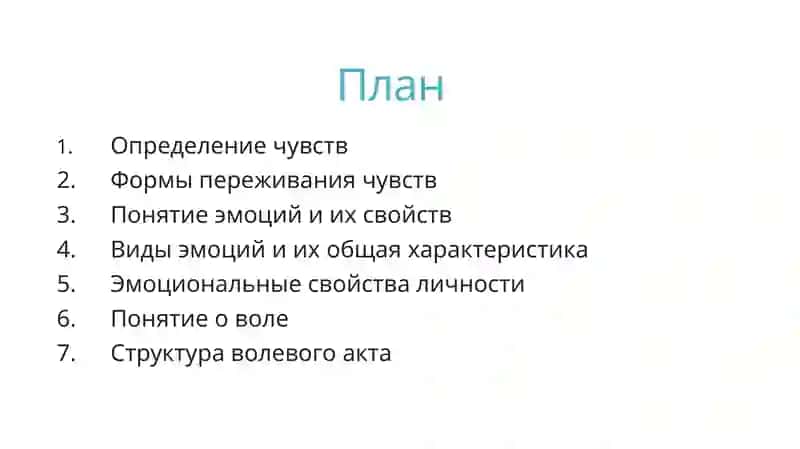 План

1. Определение чувств
2. Формы переживания чувств
3. Понятие эмоций и их свойств
4. Виды эмоций и их общая характеристика
5. Эмоциональные свойства личности
6. Понятие о воле
7. Структура волевого акта